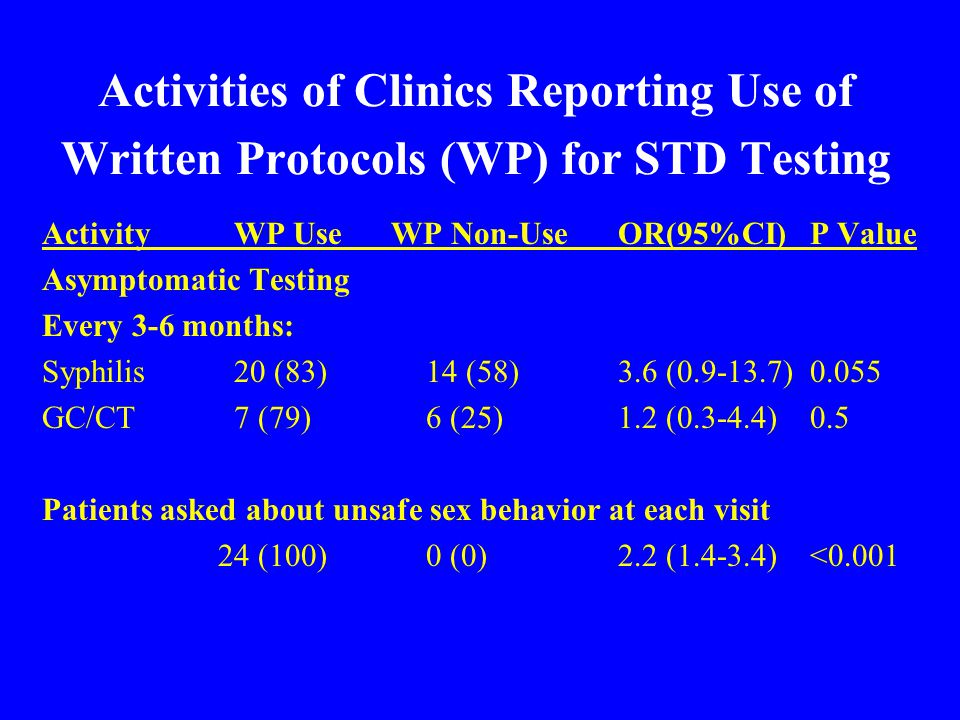 Activities of Clinics Reporting Use of Written Protocols (WP) for STD Testing

| Activity | WP Use | WP Non-Use | OR(95%CI) | P Value |
|---|---|---|---|---|
| Asymptomatic Testing | | | | |
| Every 3-6 months: | | | | |
| Syphilis | 20 (83) | 14 (58) | 3.6 (0.9-13.7) | 0.055 |
| GC/CT | 7 (79) | 6 (25) | 1.2 (0.3-4.4) | 0.5 |
| Patients asked about unsafe sex behavior at each visit | | | | |
| | 24 (100) | 0 (0) | 2.2 (1.4-3.4) | <0.001 |